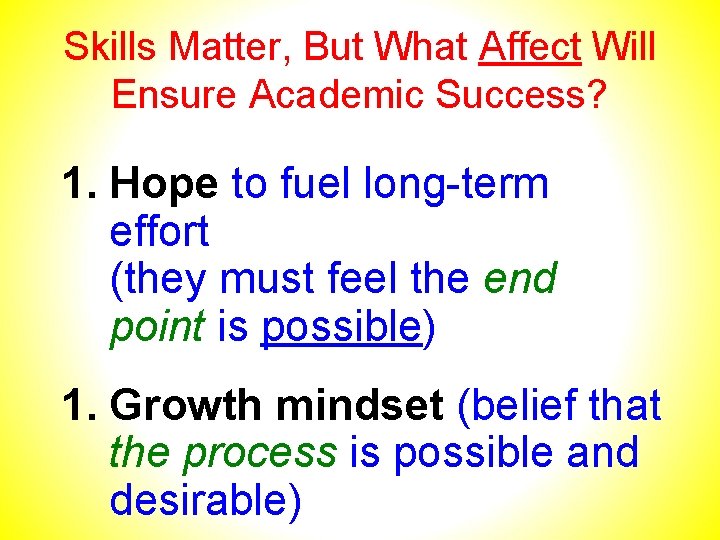 Skills Matter, But What Affect Will Ensure Academic Success?

1. Hope to fuel long-term effort
(they must feel the end point is possible)

1. Growth mindset (belief that the process is possible and desirable)